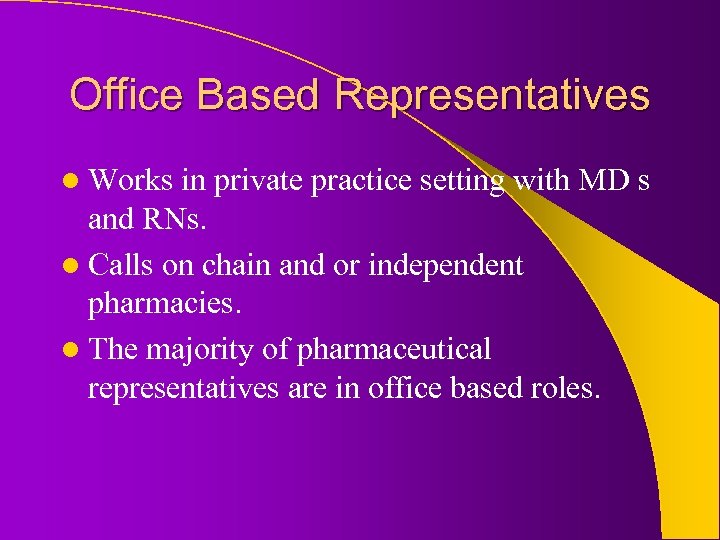 Office Based Representatives

- Works in private practice setting with MD s and RNs.
- Calls on chain and or independent pharmacies.
- The majority of pharmaceutical representatives are in office based roles.